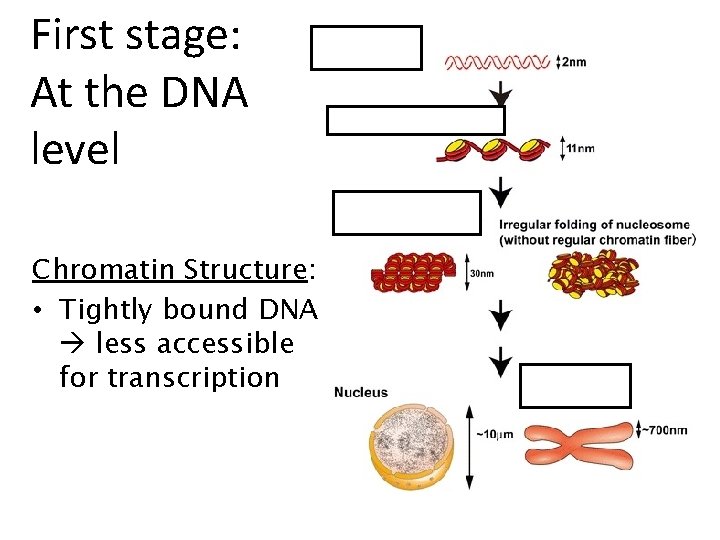 First stage: At the DNA level

Chromatin Structure:
• Tightly bound DNA → less accessible for transcription

2nm

11nm

Irregular folding of nucleosome (without regular chromatin fiber)

30nm

Nucleus

~10μm

~700nm